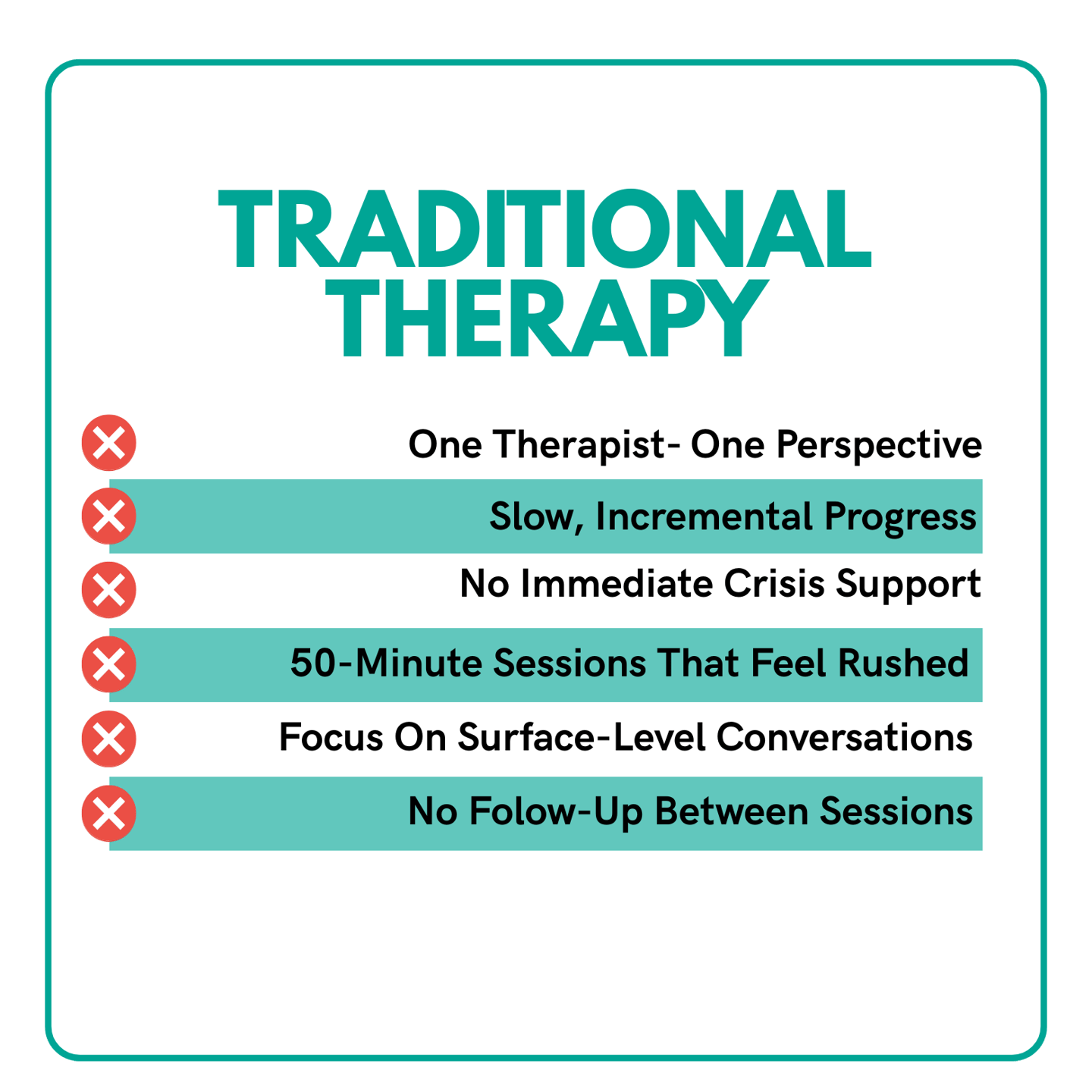 TRADITIONAL THERAPY

One Therapist- One Perspective

Slow, Incremental Progress

No Immediate Crisis Support

50-Minute Sessions That Feel Rushed

Focus On Surface-Level Conversations

No Folow-Up Between Sessions